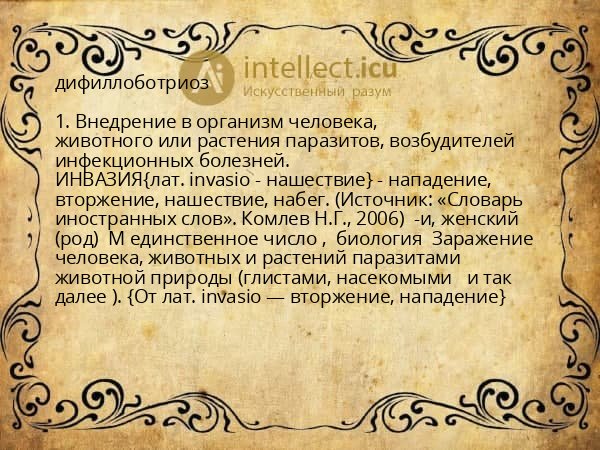 intellect.icu
Искусственный разум

дифиллоботриоз

1. Внедрение в организм человека, животного или растения паразитов, возбудителей инфекционных болезней.
ИНВАЗИЯ{лат. invasio - нашествие} - нападение, вторжение, нашествие, набег. (Источник: «Словарь иностранных слов». Комлев Н.Г., 2006) -и, женский (род) М единственное число , биология Заражение человека, животных и растений паразитами животной природы (глистами, насекомыми и так далее ). {От лат. invasio — вторжение, нападение}